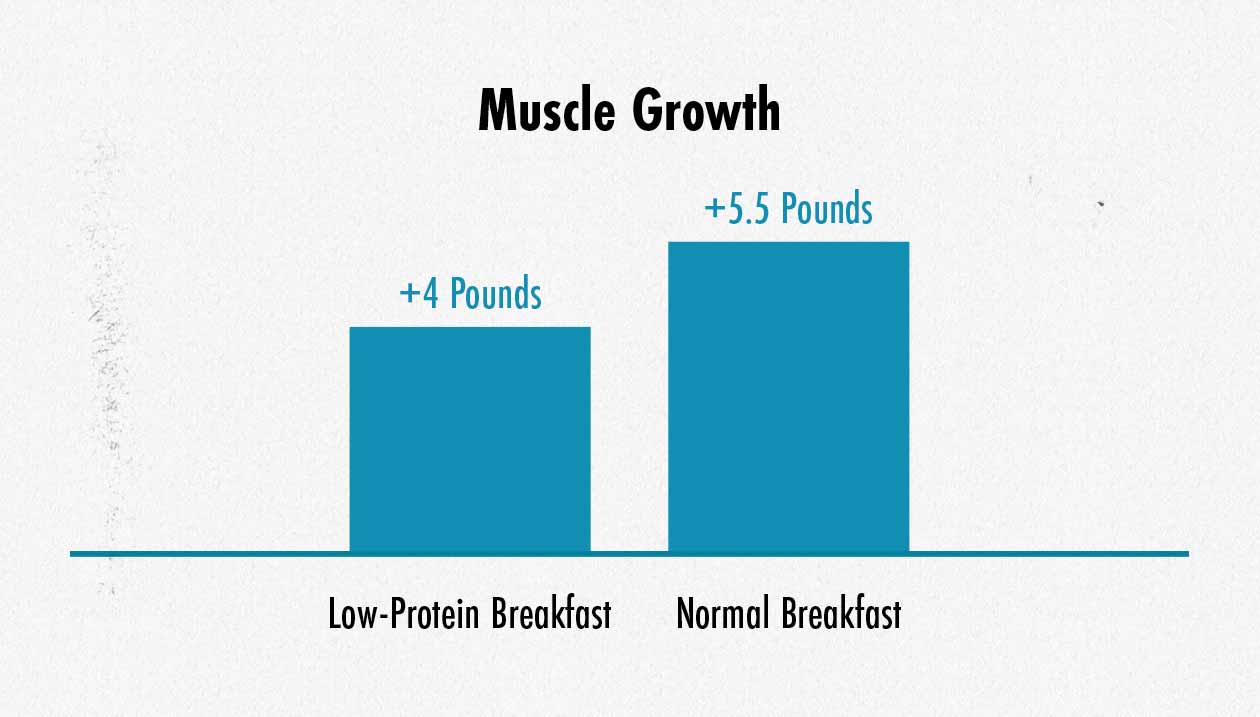 Muscle Growth

+4 Pounds

+5.5 Pounds

Low-Protein Breakfast

Normal Breakfast